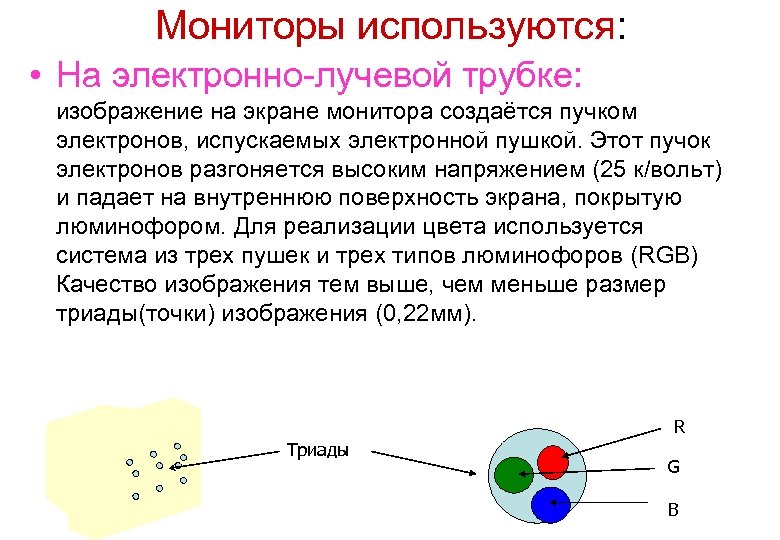 Мониторы используются:

• На электронно-лучевой трубке:

изображение на экране монитора создаётся пучком электронов, испускаемых электронной пушкой. Этот пучок электронов разгоняется высоким напряжением (25 к/вольт) и падает на внутреннюю поверхность экрана, покрытую люминофором. Для реализации цвета используется система из трех пушек и трех типов люминофоров (RGB) Качество изображения тем выше, чем меньше размер триады(точки) изображения (0,22мм).

Триады

R

G

B